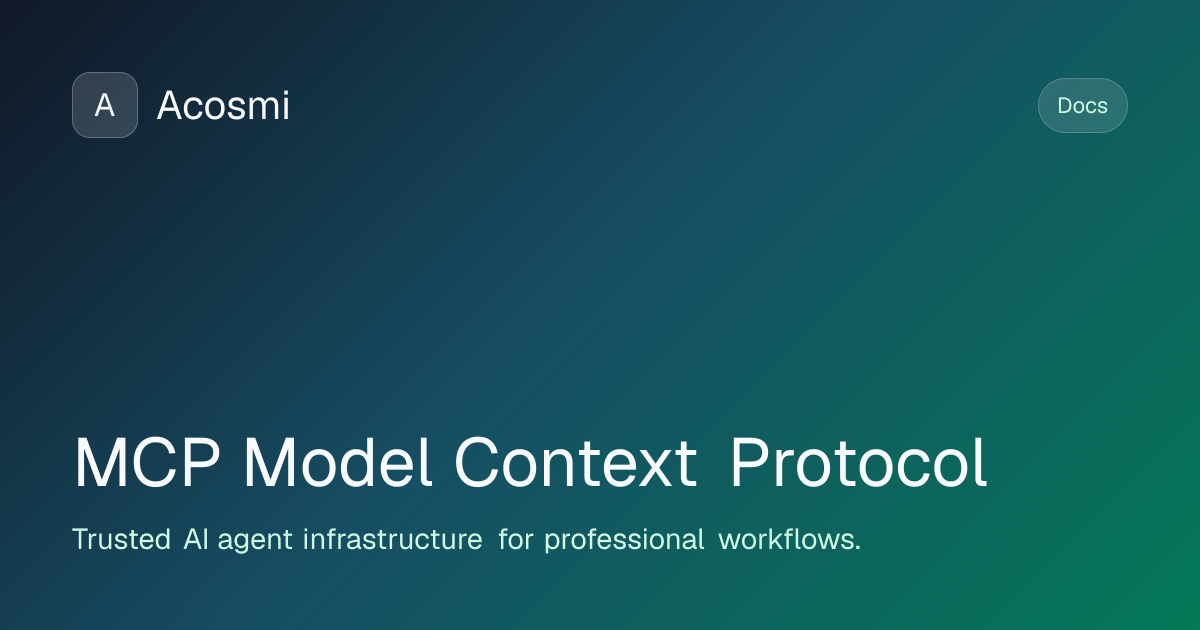 A Acosmi

Docs

MCP Model Context Protocol

Trusted AI agent infrastructure for professional workflows.